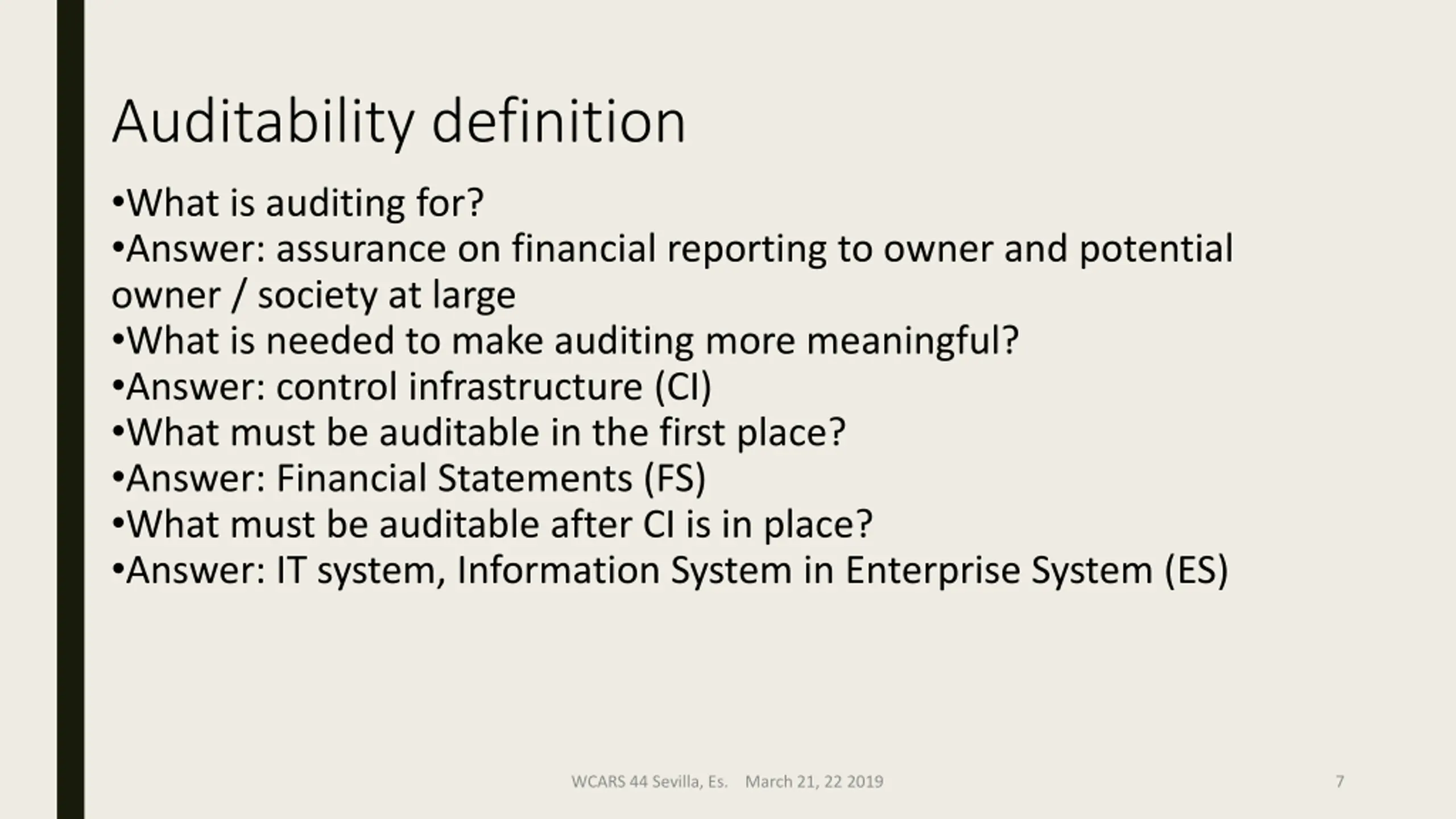 Auditability definition

•What is auditing for?
•Answer: assurance on financial reporting to owner and potential owner / society at large
•What is needed to make auditing more meaningful?
•Answer: control infrastructure (CI)
•What must be auditable in the first place?
•Answer: Financial Statements (FS)
•What must be auditable after CI is in place?
•Answer: IT system, Information System in Enterprise System (ES)

WCARS 44 Sevilla, Es. March 21, 22 2019

7